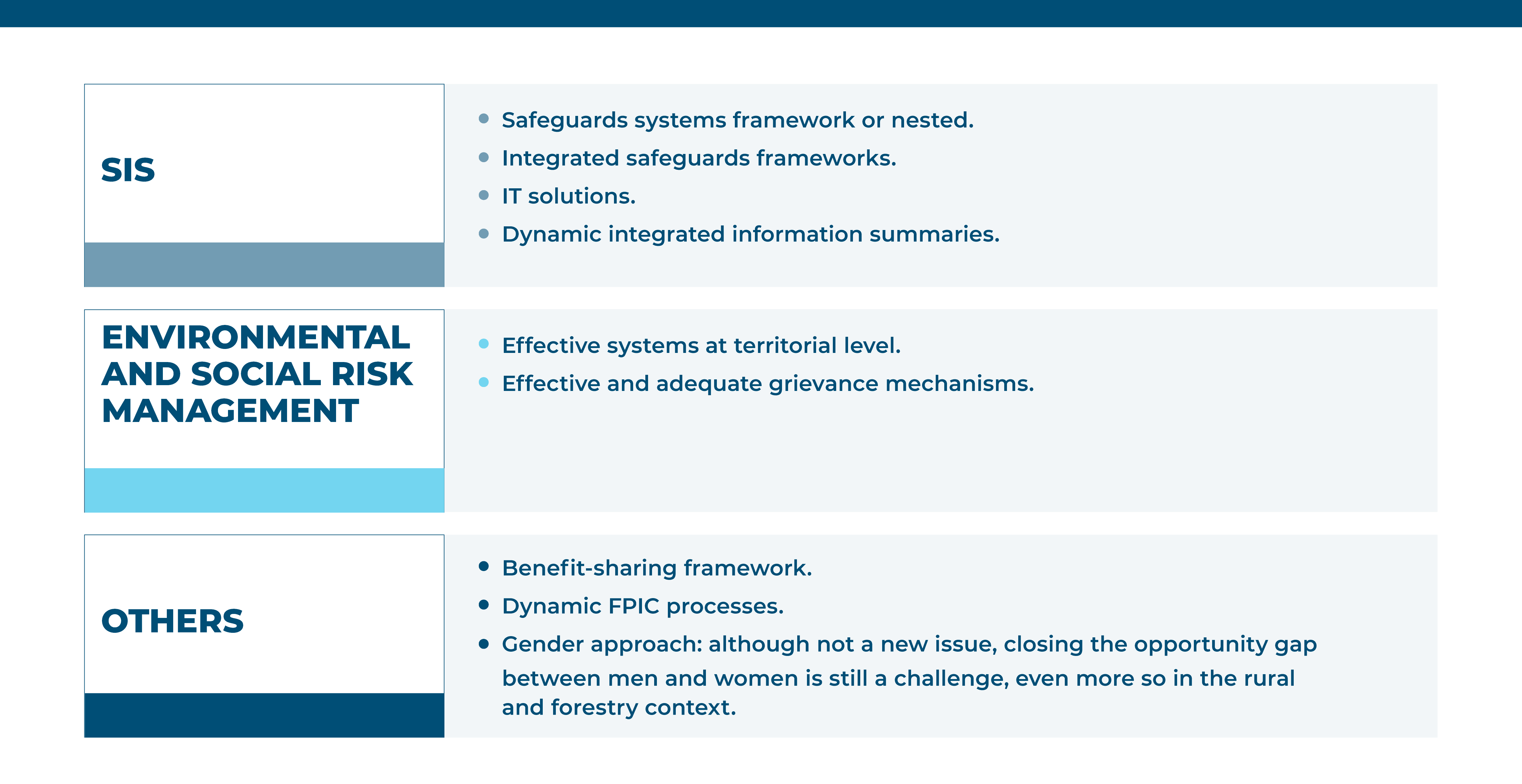 SIS

- Safeguards systems framework or nested.
- Integrated safeguards frameworks.
- IT solutions.
- Dynamic integrated information summaries.

ENVIRONMENTAL AND SOCIAL RISK MANAGEMENT

- Effective systems at territorial level.
- Effective and adequate grievance mechanisms.

OTHERS

- Benefit-sharing framework.
- Dynamic FPIC processes.
- Gender approach: although not a new issue, closing the opportunity gap between men and women is still a challenge, even more so in the rural and forestry context.